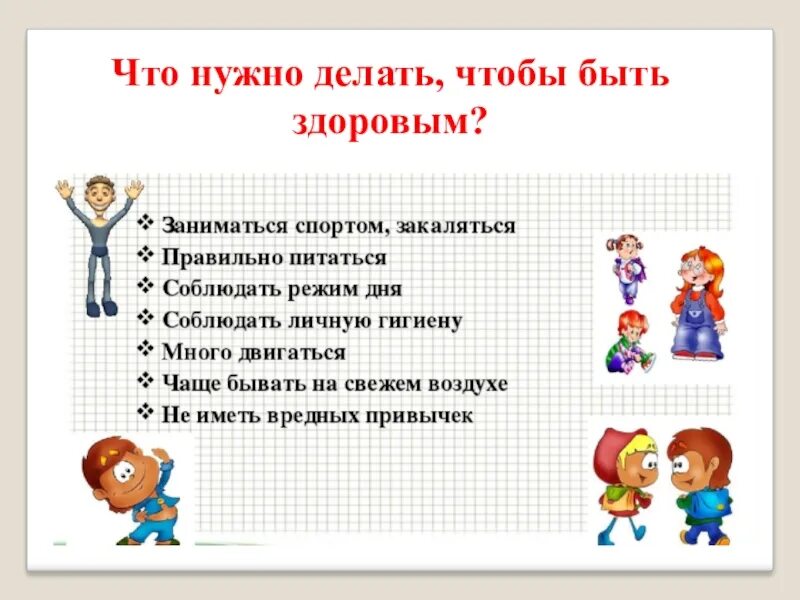 Что нужно делать, чтобы быть здоровым?

❖ Заниматься спортом, закаляться
❖ Правильно питаться
❖ Соблюдать режим дня
❖ Соблюдать личную гигиену
❖ Много двигаться
❖ Чаще бывать на свежем воздухе
❖ Не иметь вредных привычек